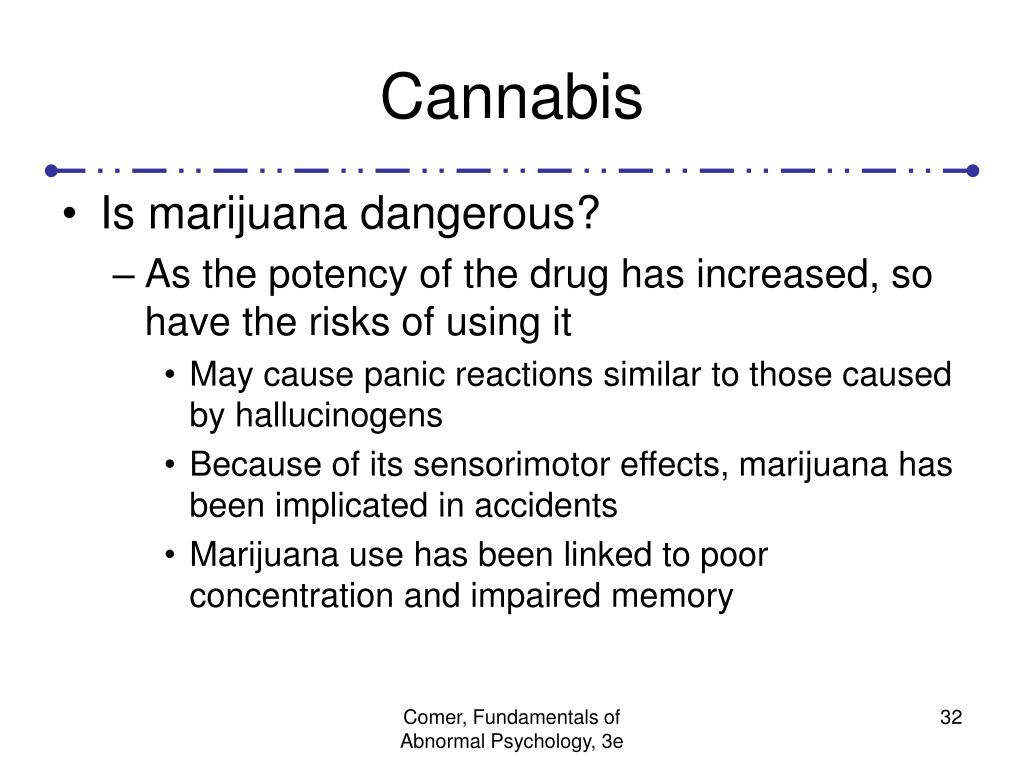 Cannabis

• Is marijuana dangerous?
– As the potency of the drug has increased, so have the risks of using it
• May cause panic reactions similar to those caused by hallucinogens
• Because of its sensorimotor effects, marijuana has been implicated in accidents
• Marijuana use has been linked to poor concentration and impaired memory

Comer, Fundamentals of Abnormal Psychology, 3e

32